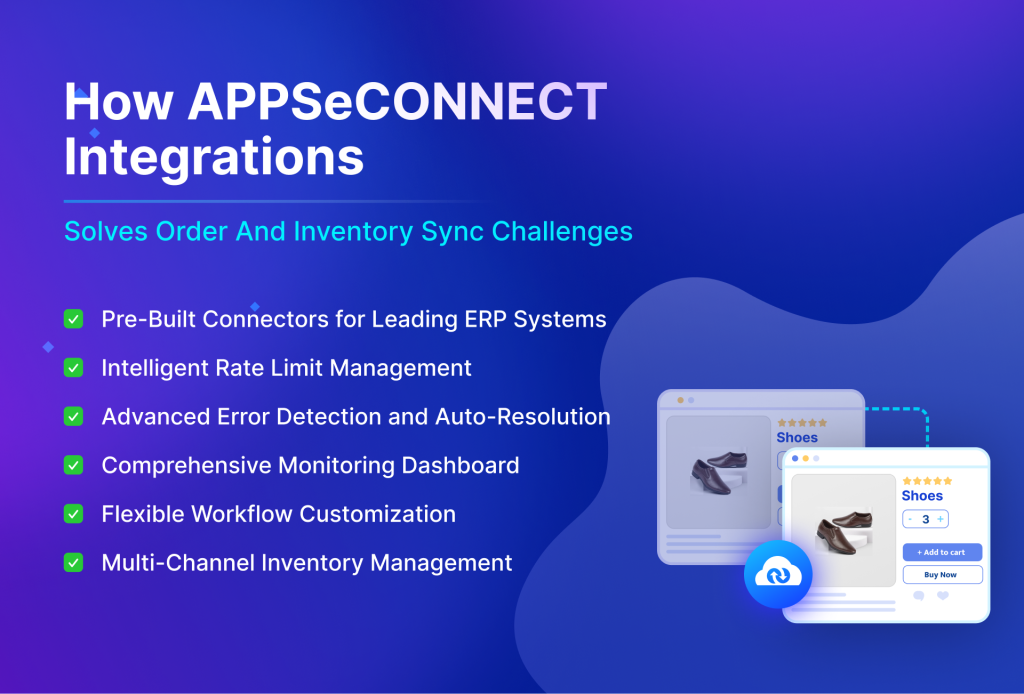 How APPSeCONNECT Integrations

Solves Order And Inventory Sync Challenges

Pre-Built Connectors for Leading ERP Systems

Intelligent Rate Limit Management

Advanced Error Detection and Auto-Resolution

Comprehensive Monitoring Dashboard

Flexible Workflow Customization

Multi-Channel Inventory Management

Shoes

Shoes

- 3 +

+ Add to cart

Buy Now